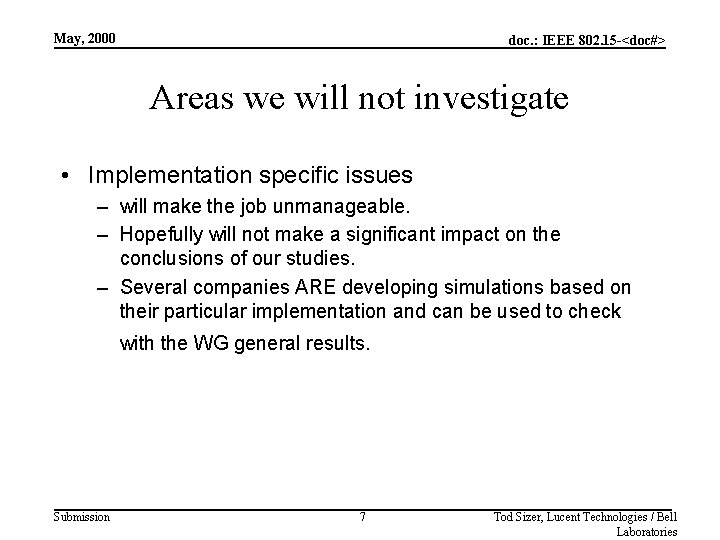 May, 2000

doc.: IEEE 802.15-<doc#>

Areas we will not investigate

• Implementation specific issues
– will make the job unmanageable.
– Hopefully will not make a significant impact on the conclusions of our studies.
– Several companies ARE developing simulations based on their particular implementation and can be used to check with the WG general results.

Submission

7

Tod Sizer, Lucent Technologies / Bell Laboratories